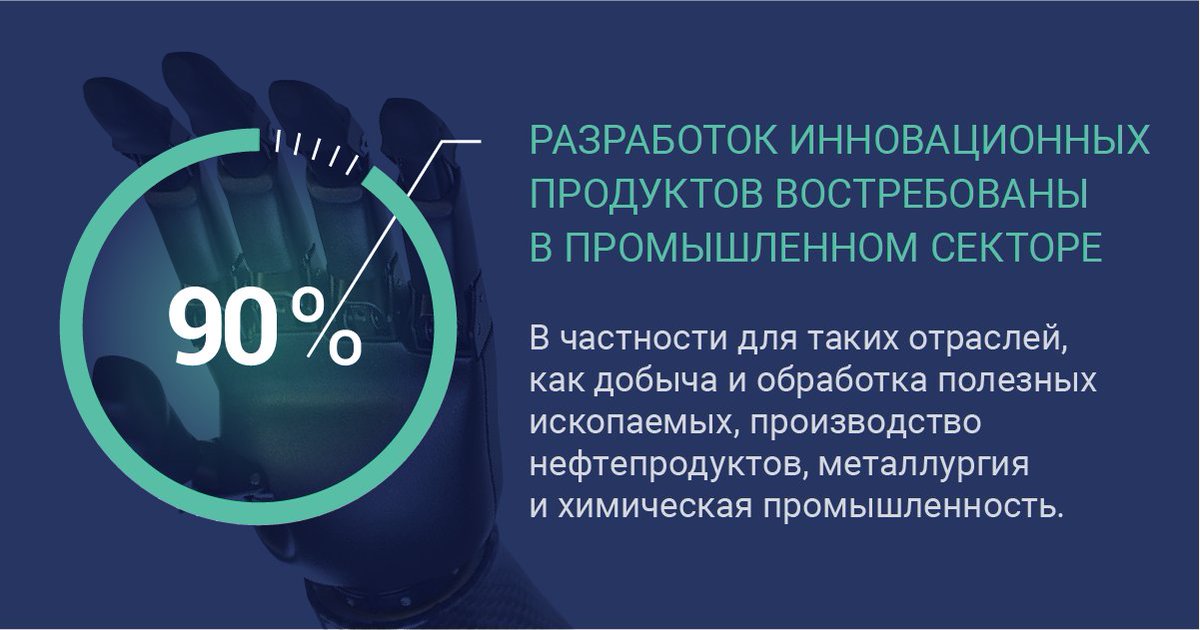 90 %

РАЗРАБОТОК ИННОВАЦИОННЫХ ПРОДУКТОВ ВОСТРЕБОВАНЫ В ПРОМЫШЛЕННОМ СЕКТОРЕ

В частности для таких отраслей, как добыча и обработка полезных ископаемых, производство нефтепродуктов, металлургия и химическая промышленность.